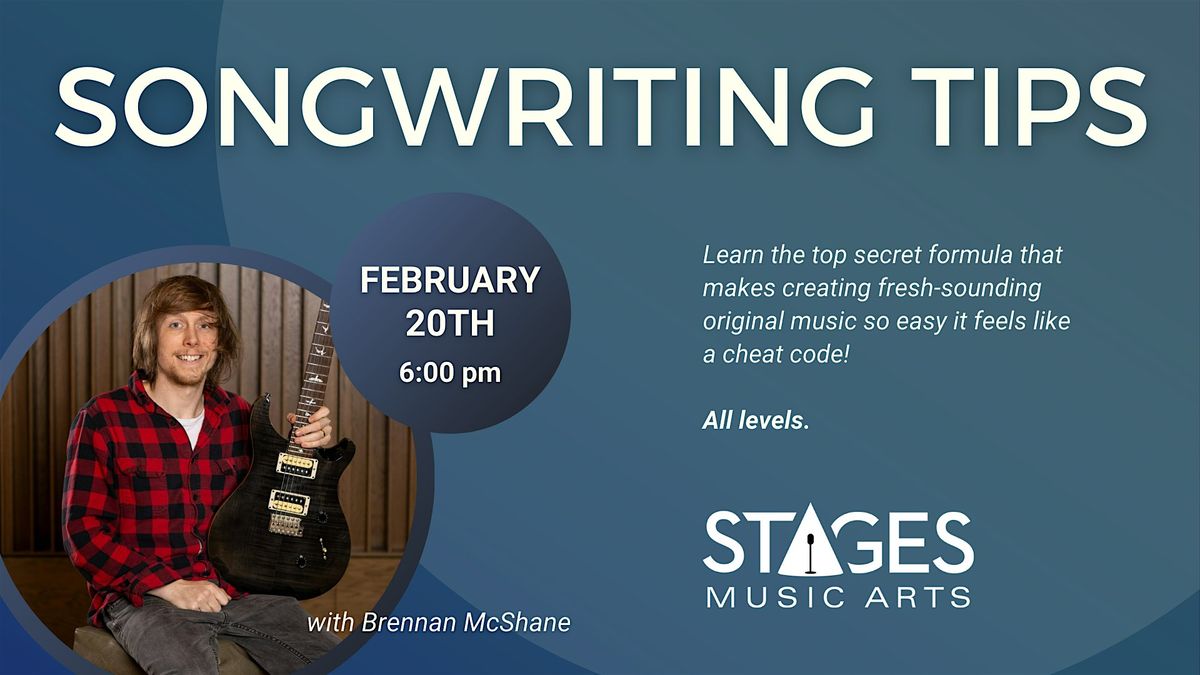 SONGWRITING TIPS

FEBRUARY 20TH
6:00 pm

Learn the top secret formula that makes creating fresh-sounding original music so easy it feels like a cheat code!

All levels.

with Brennan McShane

STAGES
MUSIC ARTS